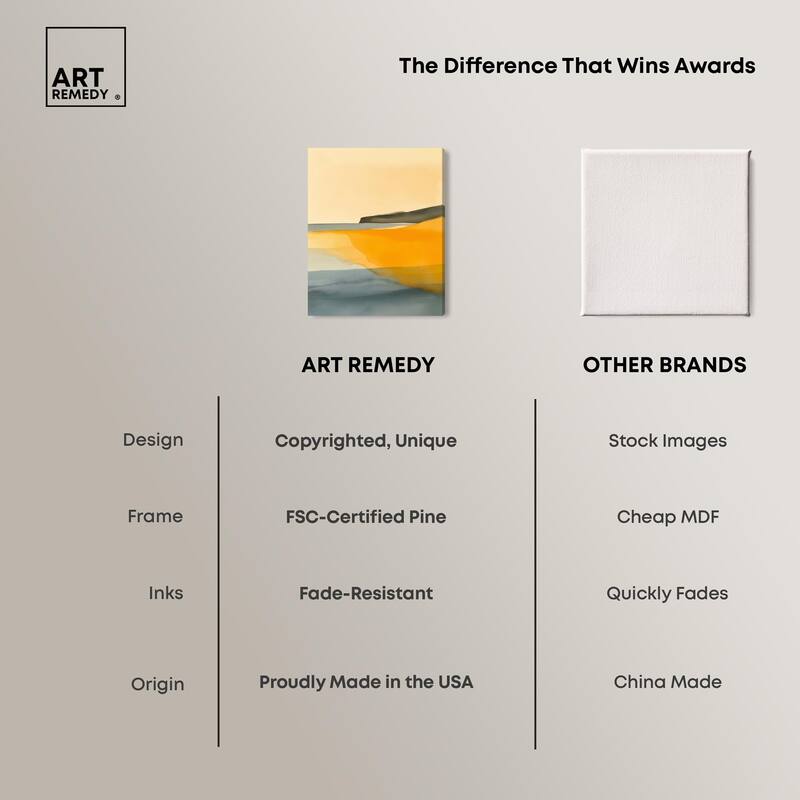 ART REMEDY ®

The Difference That Wins Awards

| | ART REMEDY | OTHER BRANDS |
|---|---|---|
| Design | Copyrighted, Unique | Stock Images |
| Frame | FSC-Certified Pine | Cheap MDF |
| Inks | Fade-Resistant | Quickly Fades |
| Origin | Proudly Made in the USA | China Made |